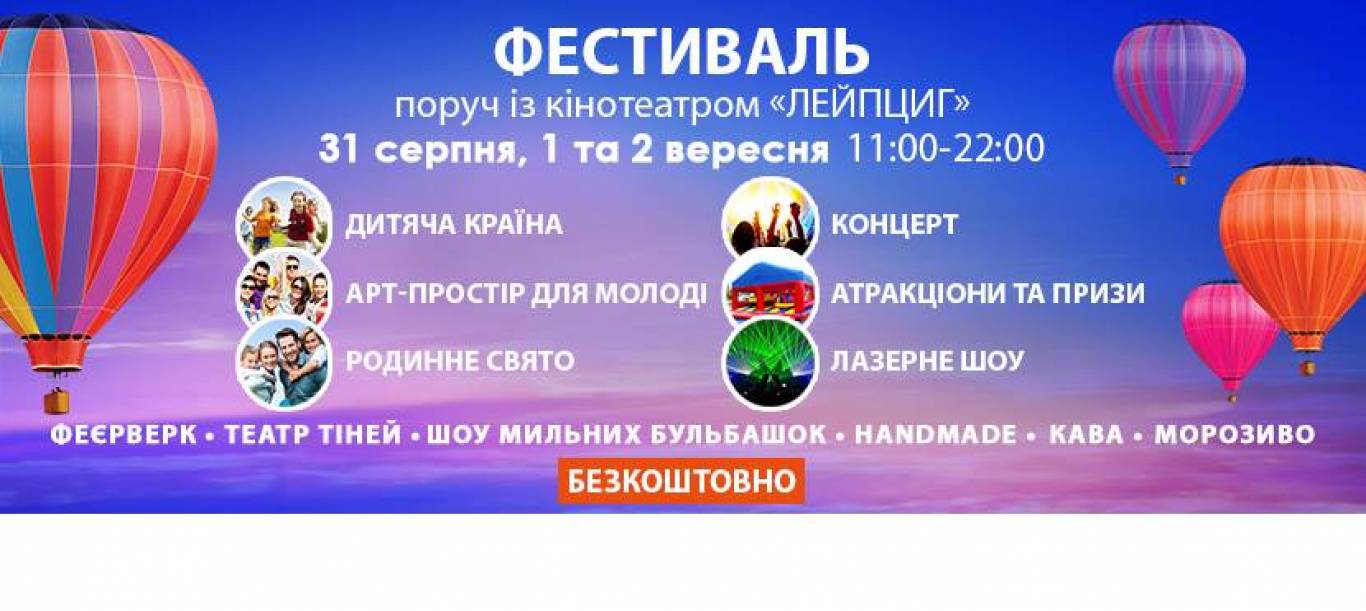 ФЕСТИВАЛЬ
поруч із кінотеатром «ЛЕЙПЦИГ»
31 серпня, 1 та 2 вересня 11:00-22:00

ДИТЯЧА КРАЇНА
АРТ-ПРОСТІР ДЛЯ МОЛОДІ
РОДИННЕ СВЯТО

КОНЦЕРТ
АТРАКЦІОНИ ТА ПРИЗИ
ЛАЗЕРНЕ ШОУ

ФЕЄРВЕРК • ТЕАТР ТІНЕЙ • ШОУ МИЛЬНИХ БУЛЬБАШОК • HANDMADE • КАВА • МОРОЗИВО

БЕЗКОШТОВНО